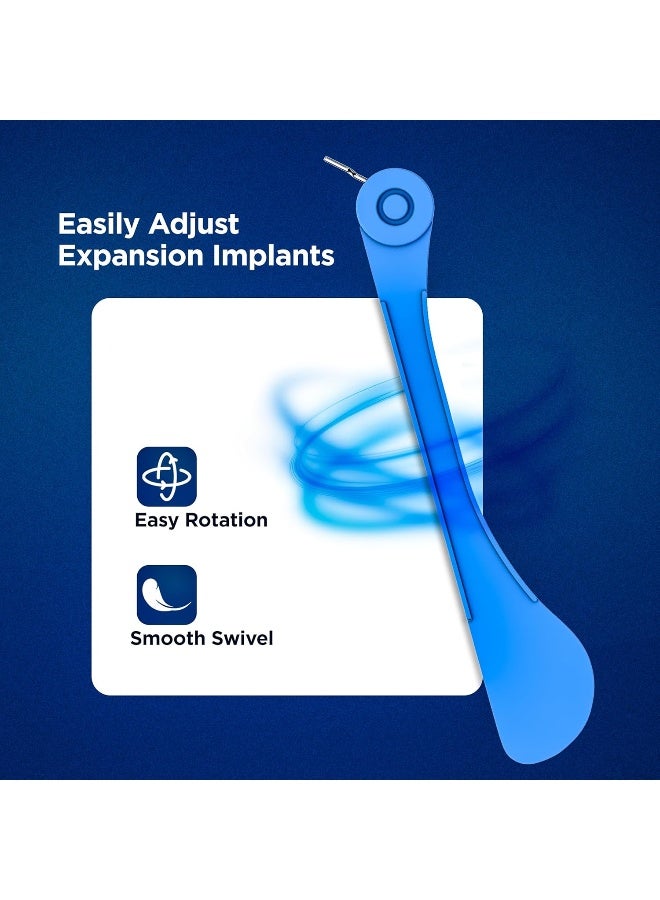 Easily Adjust Expansion Implants

Easy Rotation

Smooth Swivel